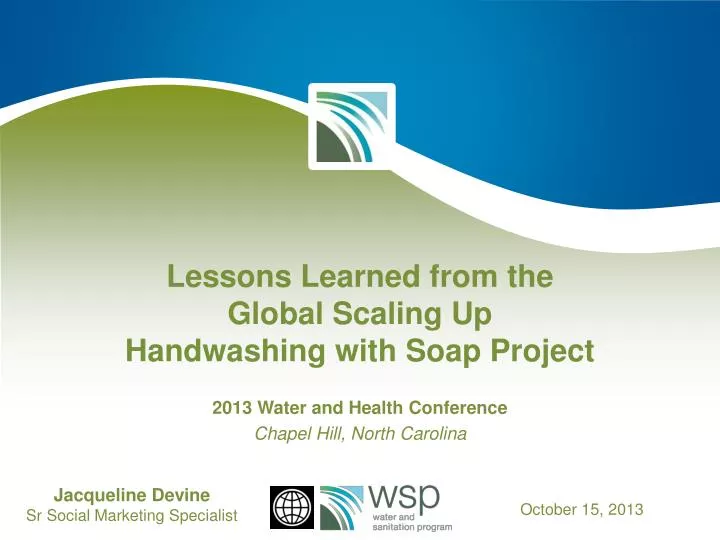 Lessons Learned from the Global Scaling Up Handwashing with Soap Project

2013 Water and Health Conference
Chapel Hill, North Carolina

Jacqueline Devine
Sr Social Marketing Specialist

wsp
water and sanitation program

October 15, 2013